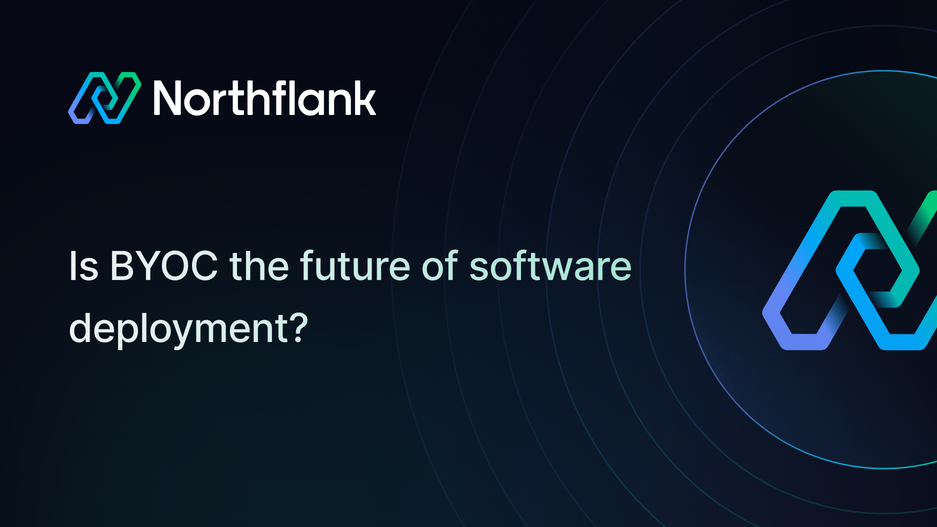 Northflank

Is BYOC the future of software deployment?